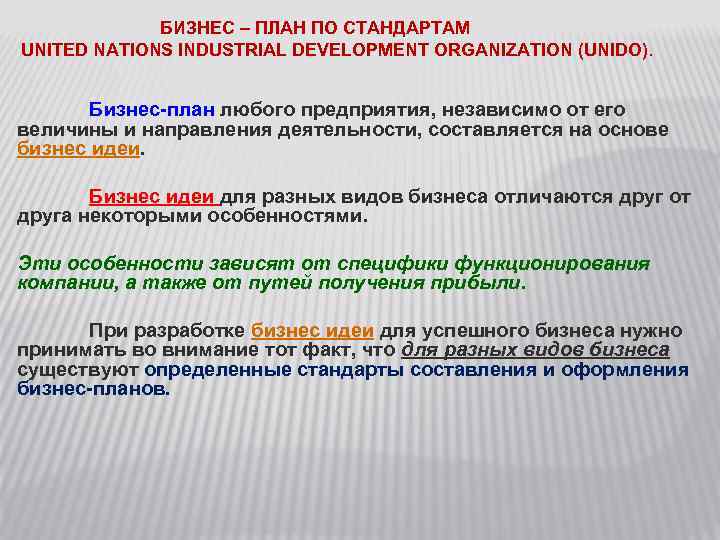 БИЗНЕС – ПЛАН ПО СТАНДАРТАМ
UNITED NATIONS INDUSTRIAL DEVELOPMENT ORGANIZATION (UNIDO).

Бизнес-план любого предприятия, независимо от его величины и направления деятельности, составляется на основе бизнес идеи.

Бизнес идеи для разных видов бизнеса отличаются друг от друга некоторыми особенностями.

Эти особенности зависят от специфики функционирования компании, а также от путей получения прибыли.

При разработке бизнес идеи для успешного бизнеса нужно принимать во внимание тот факт, что для разных видов бизнеса существуют определенные стандарты составления и оформления бизнес-планов.